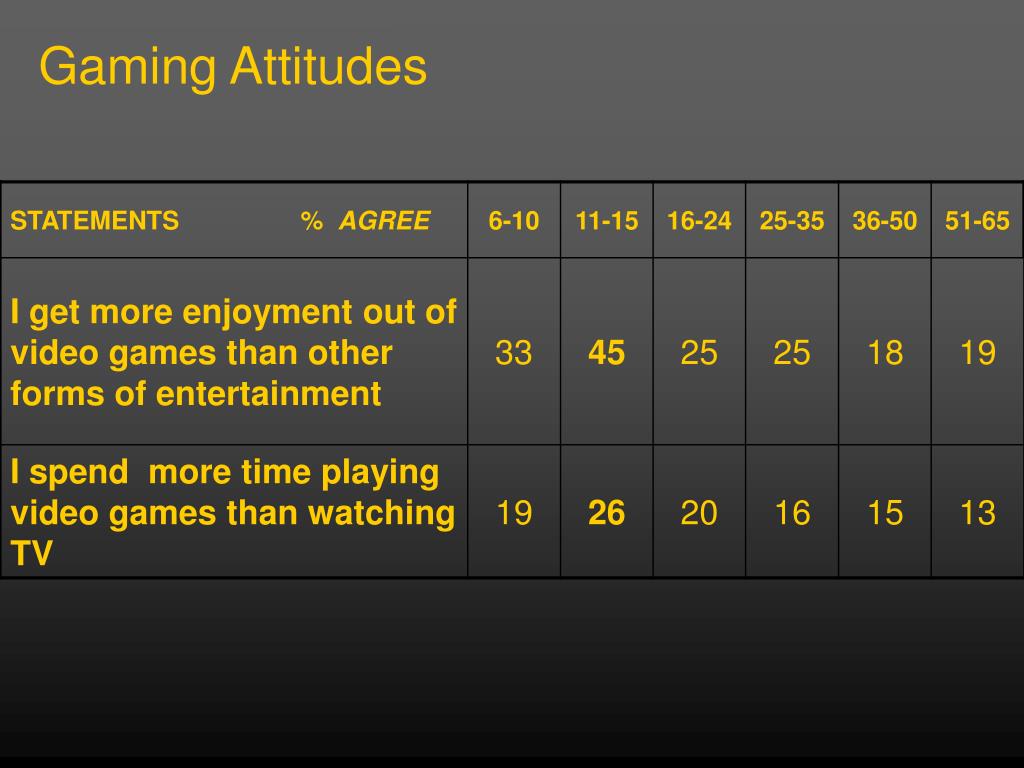 Gaming Attitudes

| STATEMENTS % AGREE | 6-10 | 11-15 | 16-24 | 25-35 | 36-50 | 51-65 |
|---|---|---|---|---|---|---|
| I get more enjoyment out of video games than other forms of entertainment | 33 | 45 | 25 | 25 | 18 | 19 |
| I spend more time playing video games than watching TV | 19 | 26 | 20 | 16 | 15 | 13 |